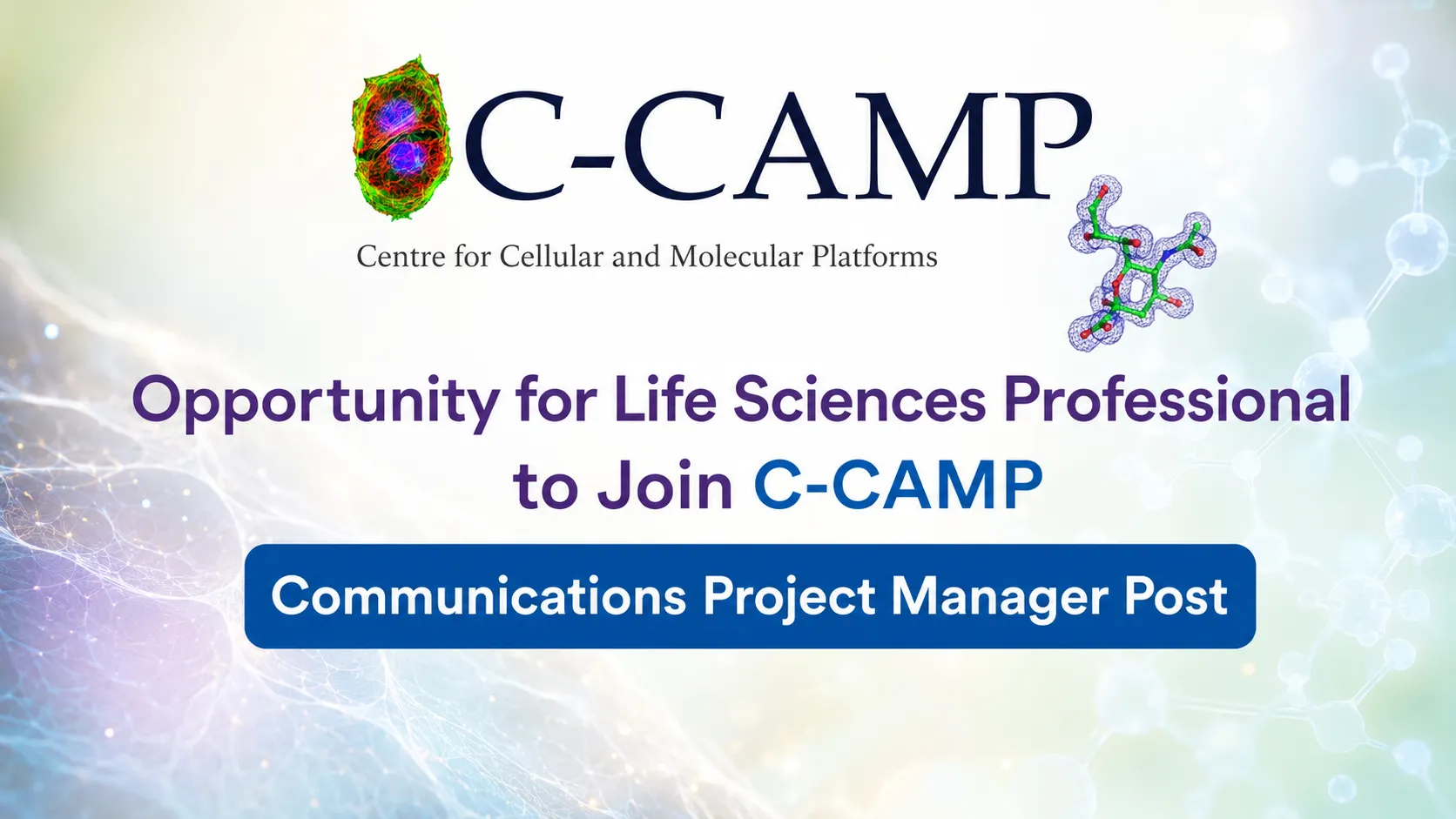 C-CAMP
Centre for Cellular and Molecular Platforms

Opportunity for Life Sciences Professional to Join C-CAMP

Communications Project Manager Post